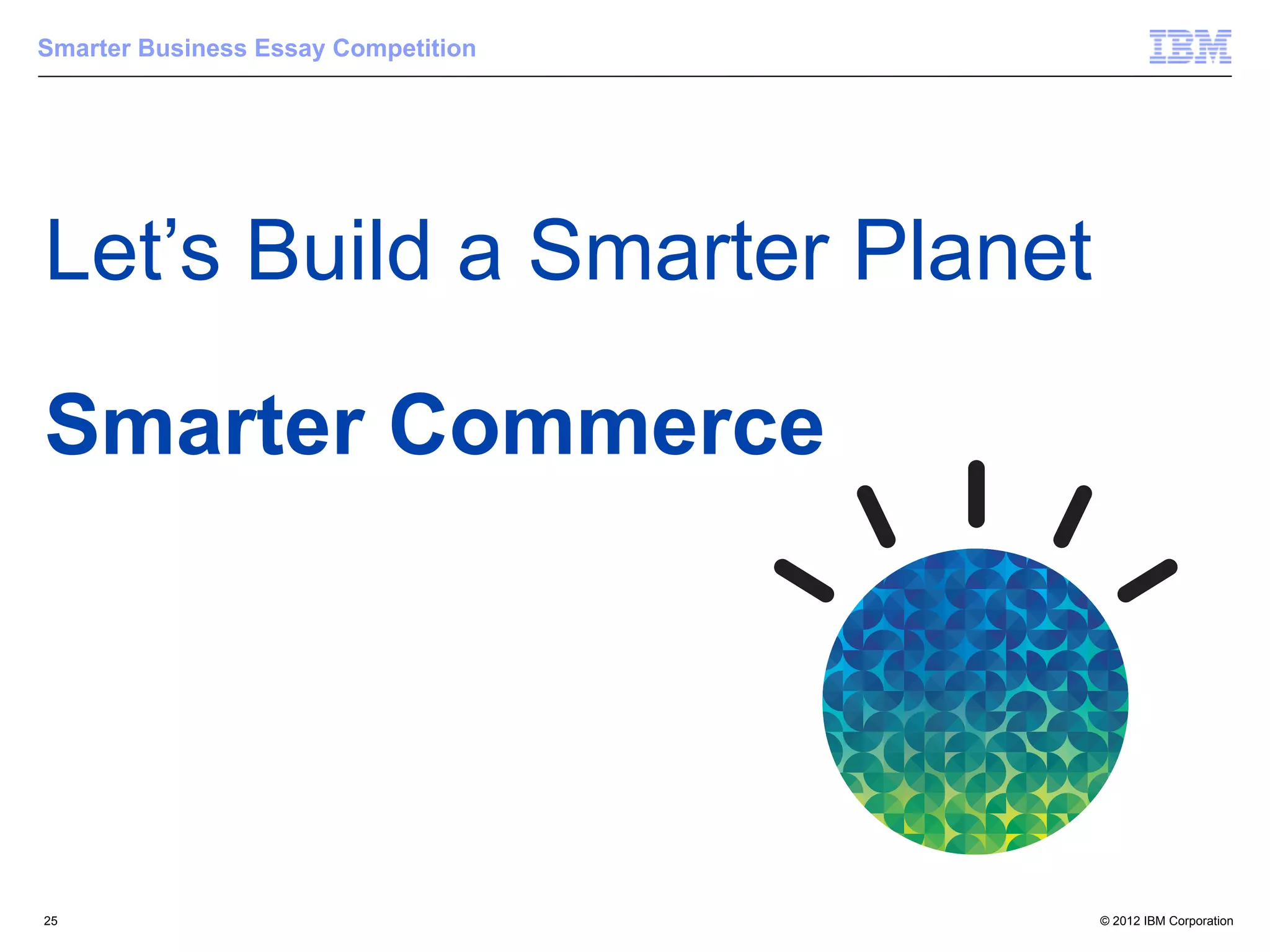 Smarter Business Essay Competition

IBM

Let’s Build a Smarter Planet

Smarter Commerce

25

© 2012 IBM Corporation